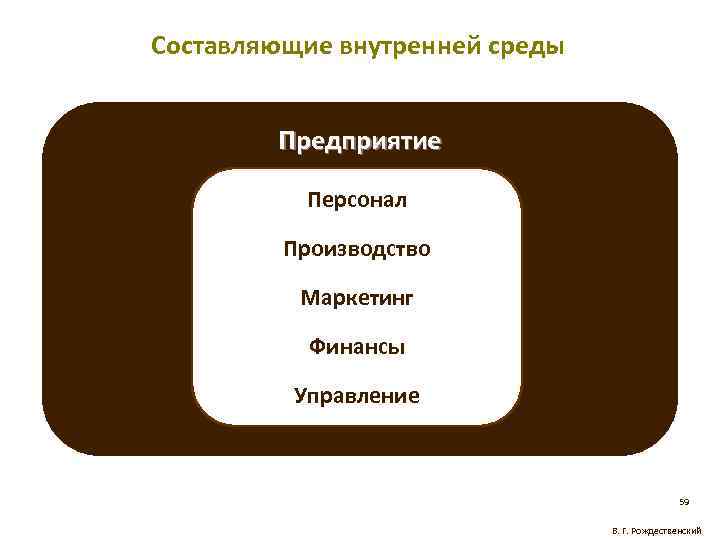 Составляющие внутренней среды

Предприятие

Персонал

Производство

Маркетинг

Финансы

Управление

59

В. Г. Рождественский